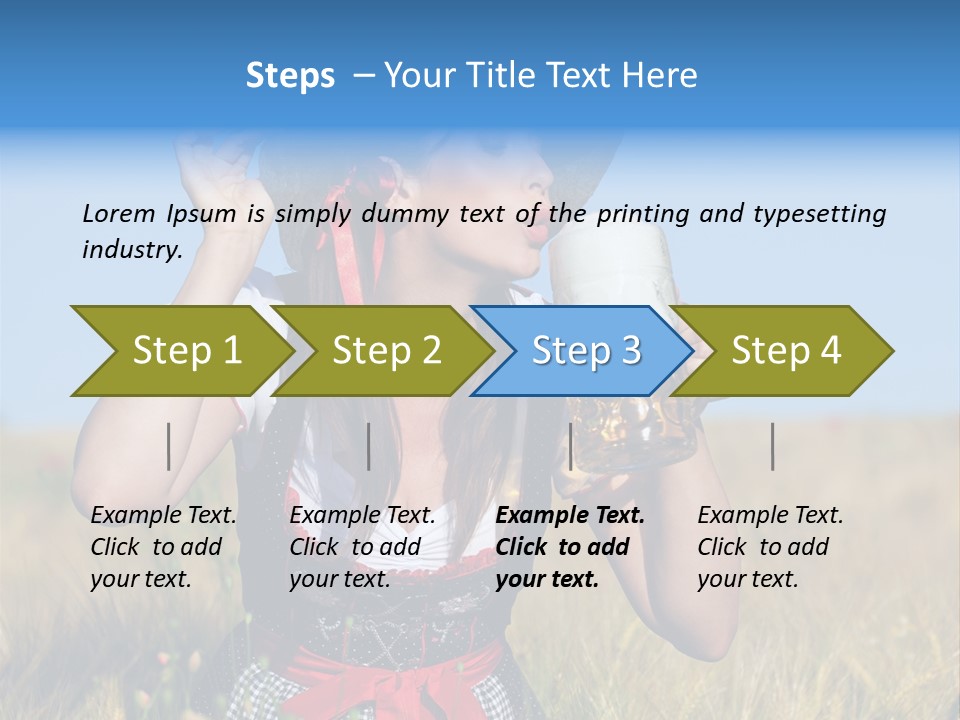 Steps – Your Title Text Here

Lorem Ipsum is simply dummy text of the printing and typesetting industry.

Step 1

Step 2

Step 3

Step 4

Example Text. Click to add your text.

Example Text. Click to add your text.

Example Text. Click to add your text.

Example Text. Click to add your text.